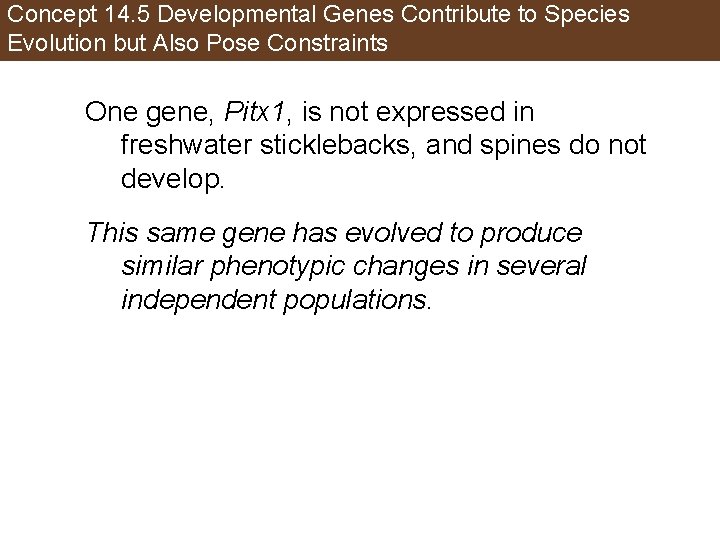 Concept 14.5 Developmental Genes Contribute to Species Evolution but Also Pose Constraints

One gene, Pitx1, is not expressed in freshwater sticklebacks, and spines do not develop.

This same gene has evolved to produce similar phenotypic changes in several independent populations.